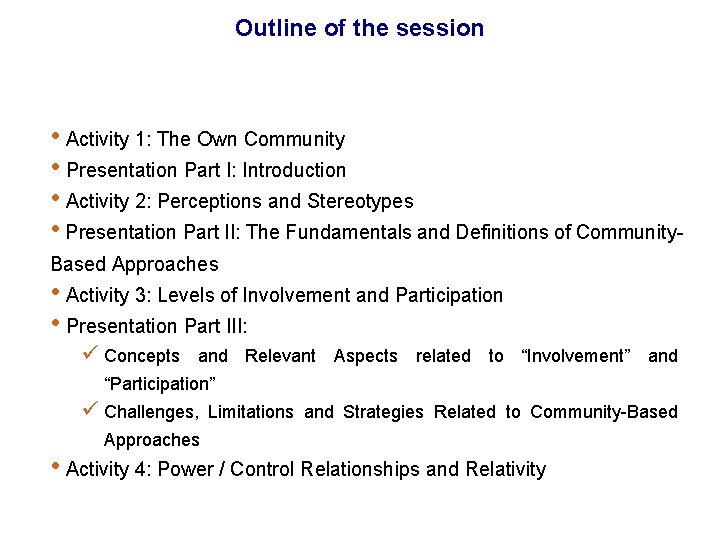 Outline of the session

• Activity 1: The Own Community
• Presentation Part I: Introduction
• Activity 2: Perceptions and Stereotypes
• Presentation Part II: The Fundamentals and Definitions of Community-Based Approaches
• Activity 3: Levels of Involvement and Participation
• Presentation Part III:
✓ Concepts and Relevant Aspects related to “Involvement” and “Participation”
✓ Challenges, Limitations and Strategies Related to Community-Based Approaches
• Activity 4: Power / Control Relationships and Relativity